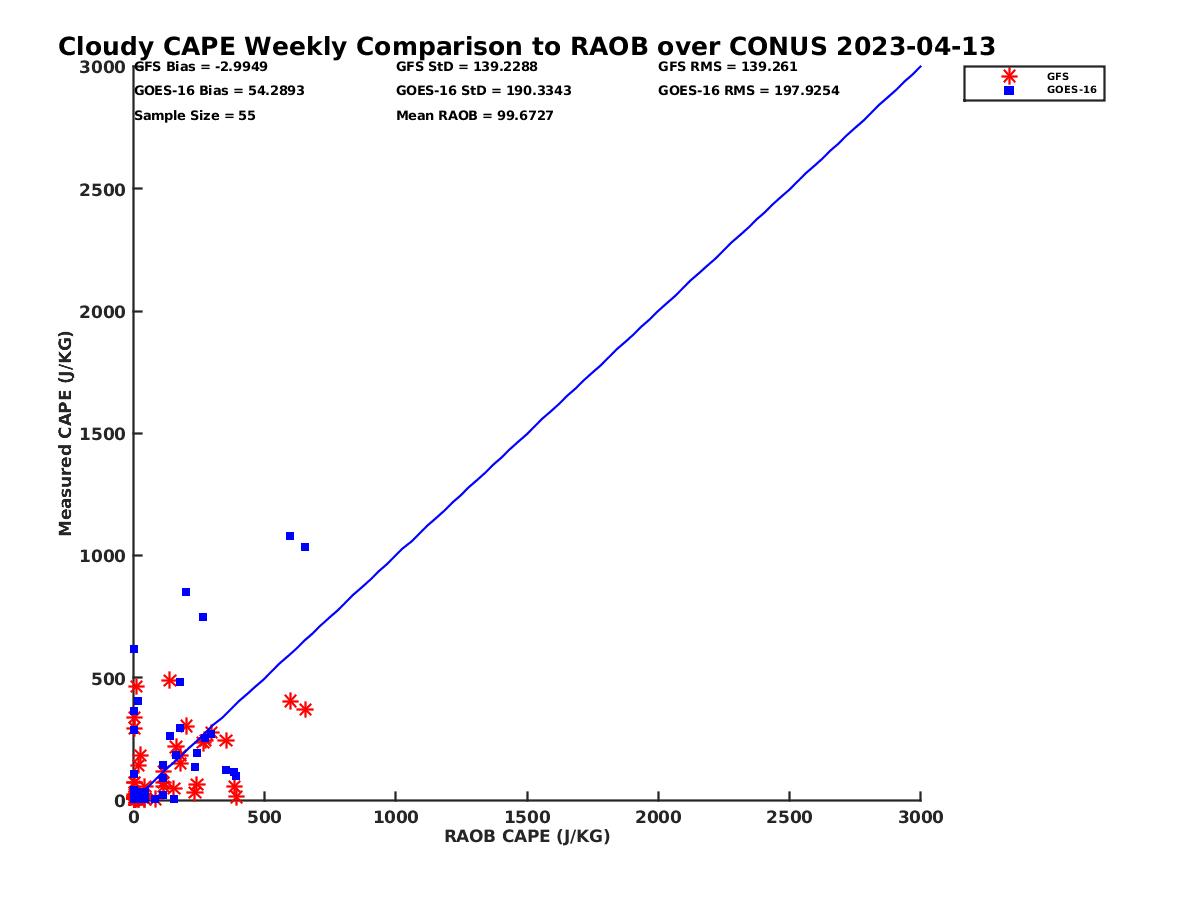 Cloudy CAPE Weekly Comparison to RAOB over CONUS 2023-04-13

GFS Bias = -2.9949
GOES-16 Bias = 54.2893
Sample Size = 55

GFS StD = 139.2288
GOES-16 StD = 190.3343
Mean RAOB = 99.6727

GFS RMS = 139.261
GOES-16 RMS = 197.9254

GFS
GOES-16

Measured CAPE (J/KG)

3000
2500
2000
1500
1000
500
0

0
500
1000
1500
2000
2500
3000

RAOB CAPE (J/KG)